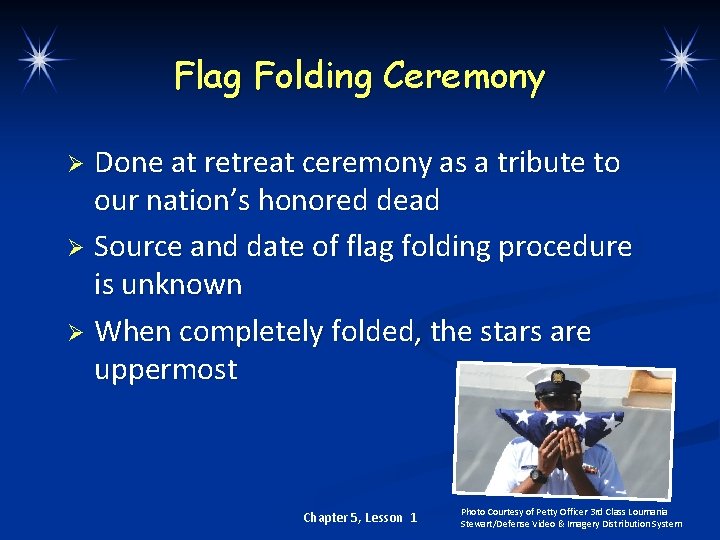 Flag Folding Ceremony

➢ Done at retreat ceremony as a tribute to our nation's honored dead

➢ Source and date of flag folding procedure is unknown

➢ When completely folded, the stars are uppermost

Chapter 5, Lesson 1

Photo Courtesy of Petty Officer 3rd Class Loumania Stewart/Defense Video & Imagery Distribution System